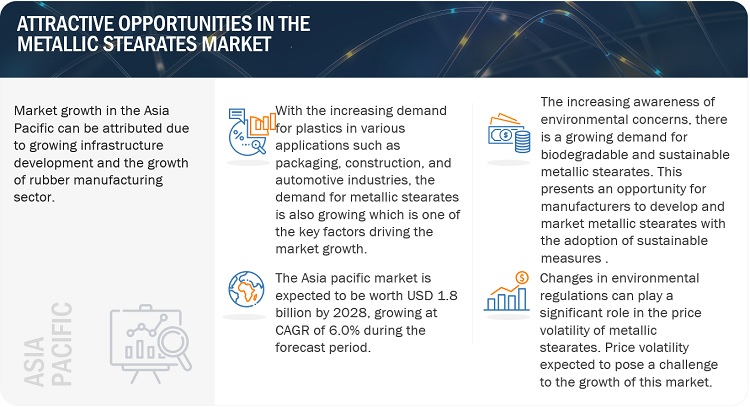 ATTRACTIVE OPPORTUNITIES IN THE METALLIC STEARATES MARKET

Market growth in the Asia Pacific can be attributed due to growing infrastructure development and the growth of rubber manufacturing sector.

ASIA PACIFIC

With the increasing demand for plastics in various applications such as packaging, construction, and automotive industries, the demand for metallic stearates is also growing which is one of the key factors driving the market growth.

The Asia pacific market is expected to be worth USD 1.8 billion by 2028, growing at CAGR of 6.0% during the forecast period.

The increasing awareness of environmental concerns, there is a growing demand for biodegradable and sustainable metallic stearates. This presents an opportunity for manufacturers to develop and market metallic stearates with the adoption of sustainable measures .

Changes in environmental regulations can play a significant role in the price volatility of metallic stearates. Price volatility expected to pose a challenge to the growth of this market.